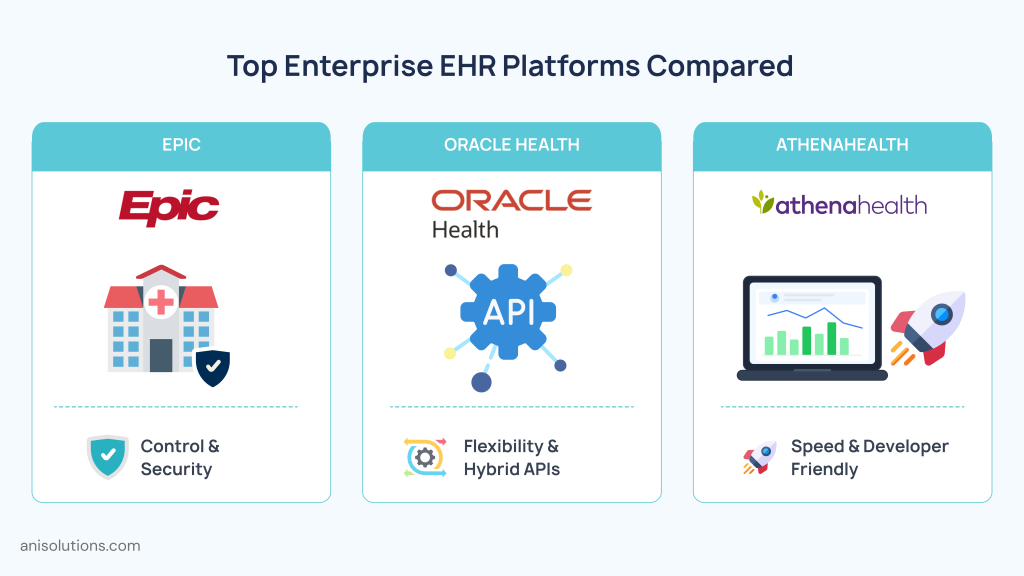 Top Enterprise EHR Platforms Compared

EPIC

Epic

Control & Security

ORACLE HEALTH

ORACLE Health

API

Flexibility & Hybrid APIs

ATHENAHEALTH

athenahealth

Speed & Developer Friendly

anisolutions.com